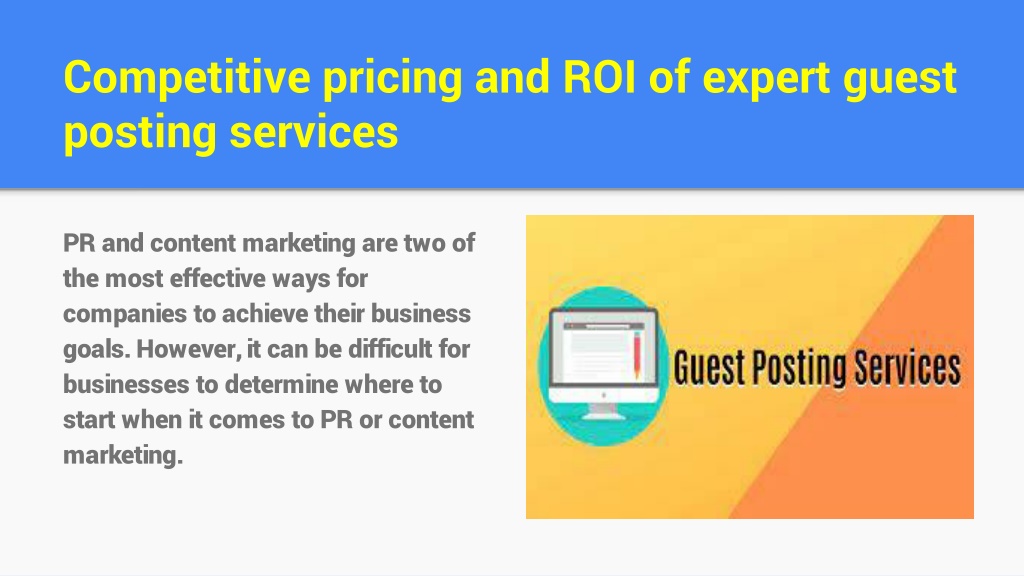 Competitive pricing and ROI of expert guest posting services

PR and content marketing are two of the most effective ways for companies to achieve their business goals. However, it can be difficult for businesses to determine where to start when it comes to PR or content marketing.

Guest Posting Services